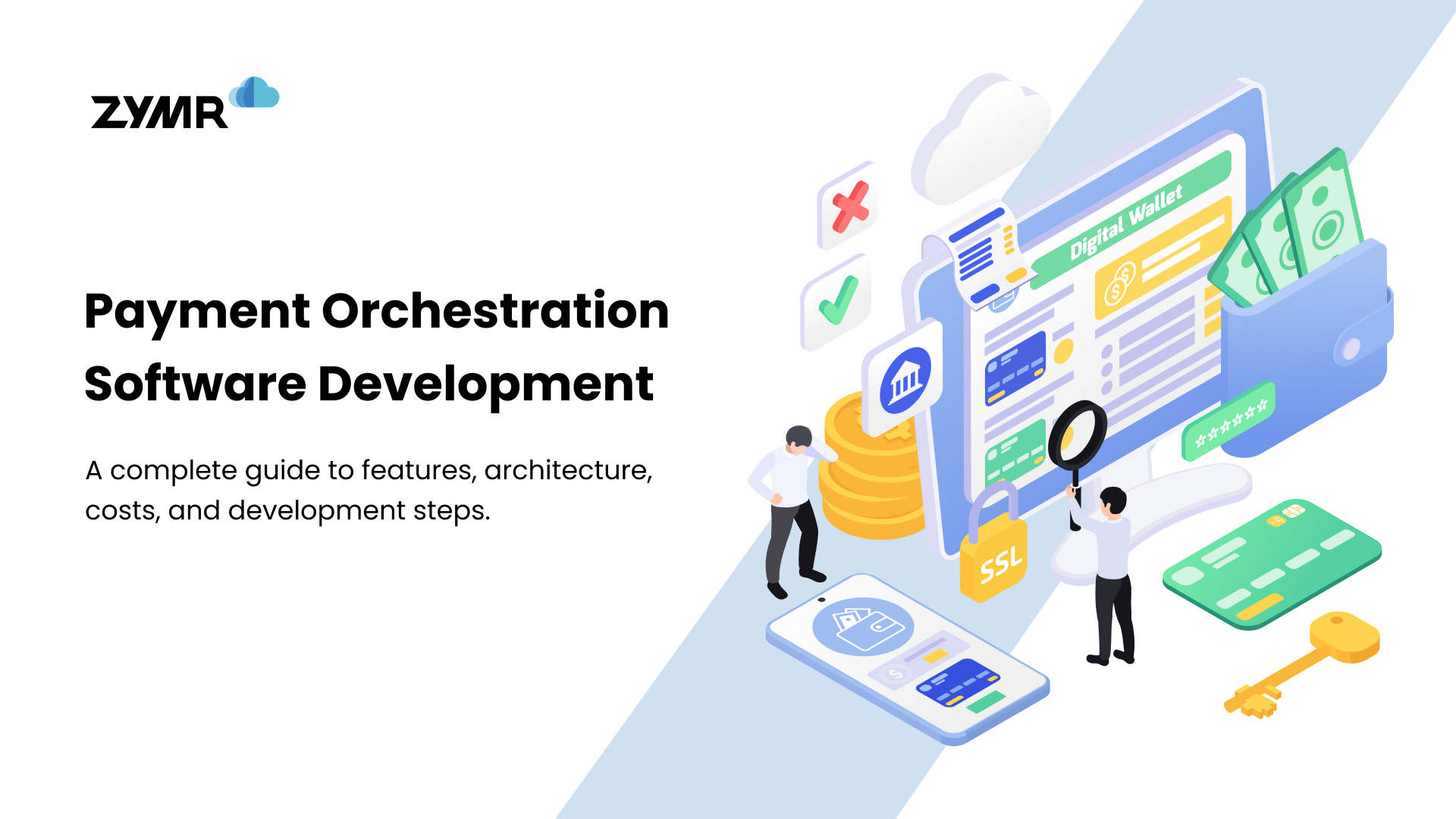 ZYMR

Payment Orchestration Software Development

A complete guide to features, architecture, costs, and development steps.

Digital Wallet

SSL